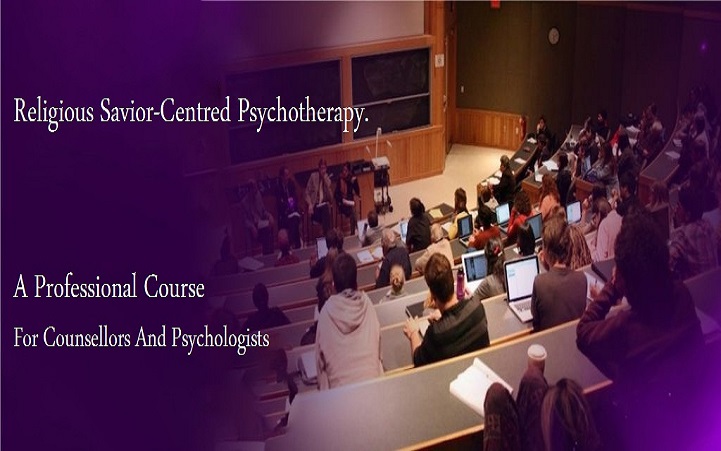 Religious Savior-Centred Psychotherapy.

A Professional Course

For Counsellors And Psychologists